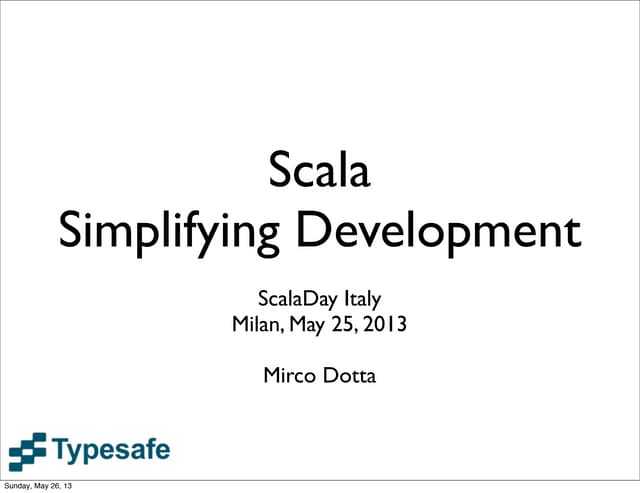 Scala
Simplifying Development

ScalaDay Italy
Milan, May 25, 2013

Mirco Dotta

Typesafe

Sunday, May 26, 13